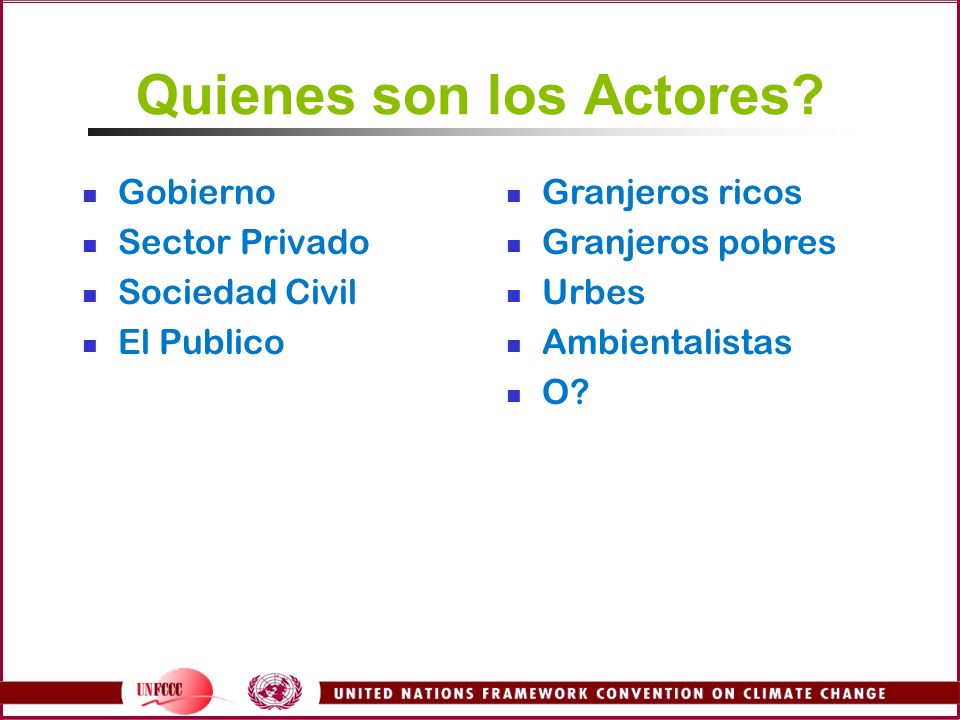 Quienes son los Actores?

- Gobierno
- Sector Privado
- Sociedad Civil
- El Publico

- Granjeros ricos
- Granjeros pobres
- Urbes
- Ambientalistas
- O?

UNFCCC

UNITED NATIONS FRAMEWORK CONVENTION ON CLIMATE CHANGE